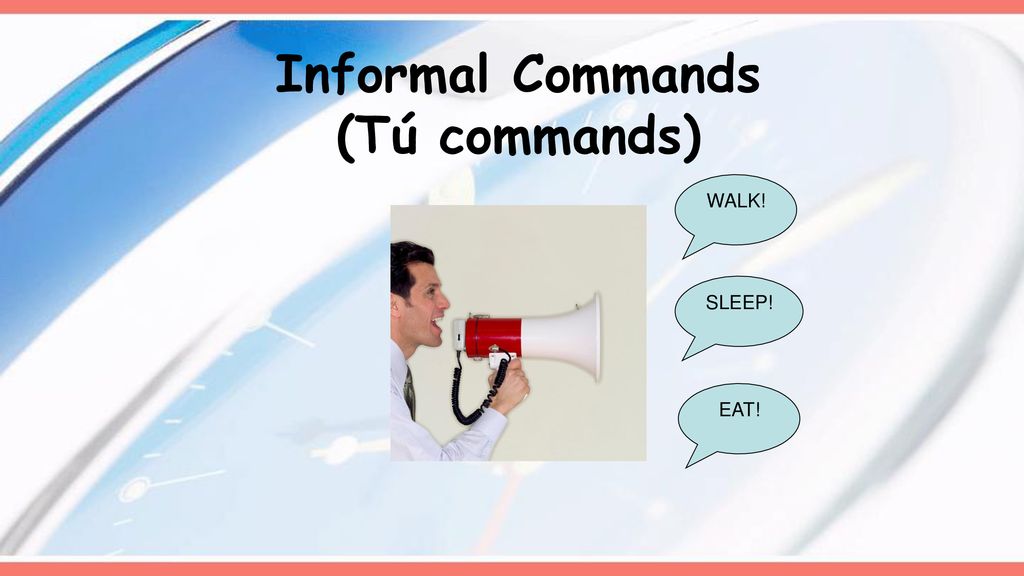 Informal Commands
(Tú commands)

WALK!

SLEEP!

EAT!